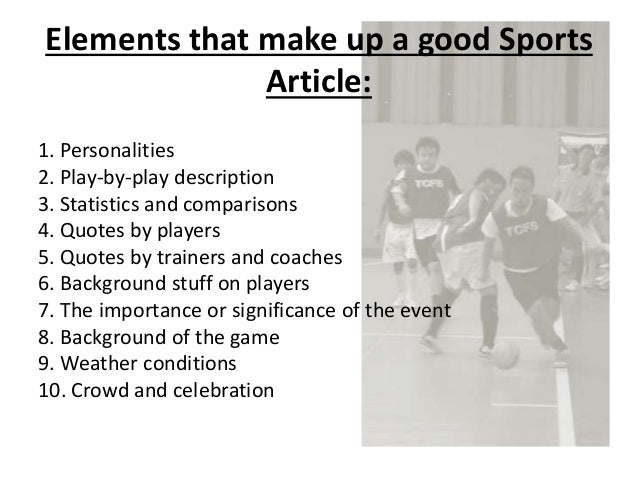 Elements that make up a good Sports Article:

1. Personalities
2. Play-by-play description
3. Statistics and comparisons
4. Quotes by players
5. Quotes by trainers and coaches
6. Background stuff on players
7. The importance or significance of the event
8. Background of the game
9. Weather conditions
10. Crowd and celebration

TCFS
TCFS